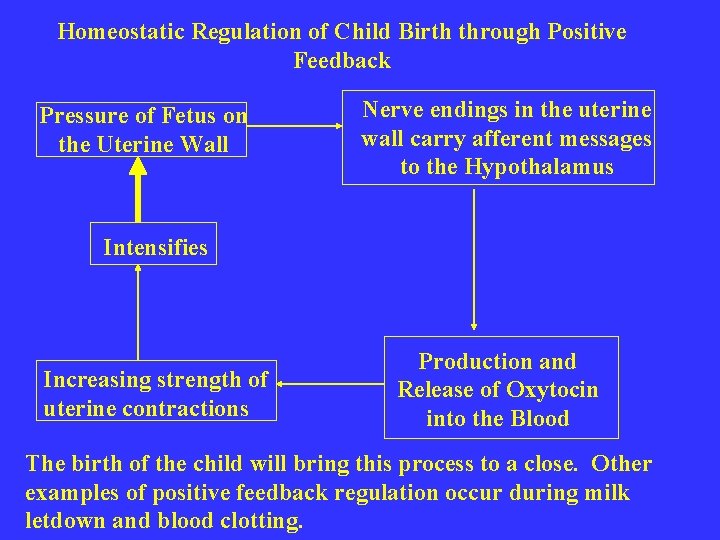 Homeostatic Regulation of Child Birth through Positive Feedback

Pressure of Fetus on the Uterine Wall

Nerve endings in the uterine wall carry afferent messages to the Hypothalamus

Intensifies

Production and Release of Oxytocin into the Blood

Increasing strength of uterine contractions

The birth of the child will bring this process to a close. Other examples of positive feedback regulation occur during milk letdown and blood clotting.